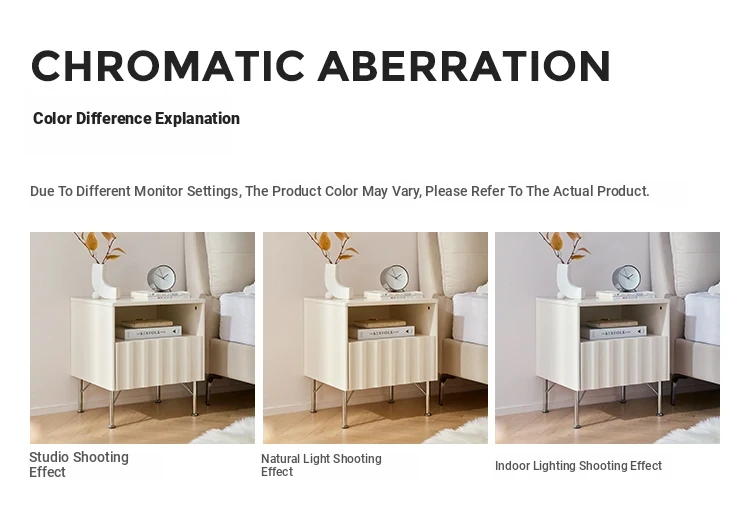 CHROMATIC ABERRATION

Color Difference Explanation

Due To Different Monitor Settings, The Product Color May Vary, Please Refer To The Actual Product.

KINFOLK

KINFOLK

KINFOLK

Studio Shooting Effect

Natural Light Shooting Effect

Indoor Lighting Shooting Effect